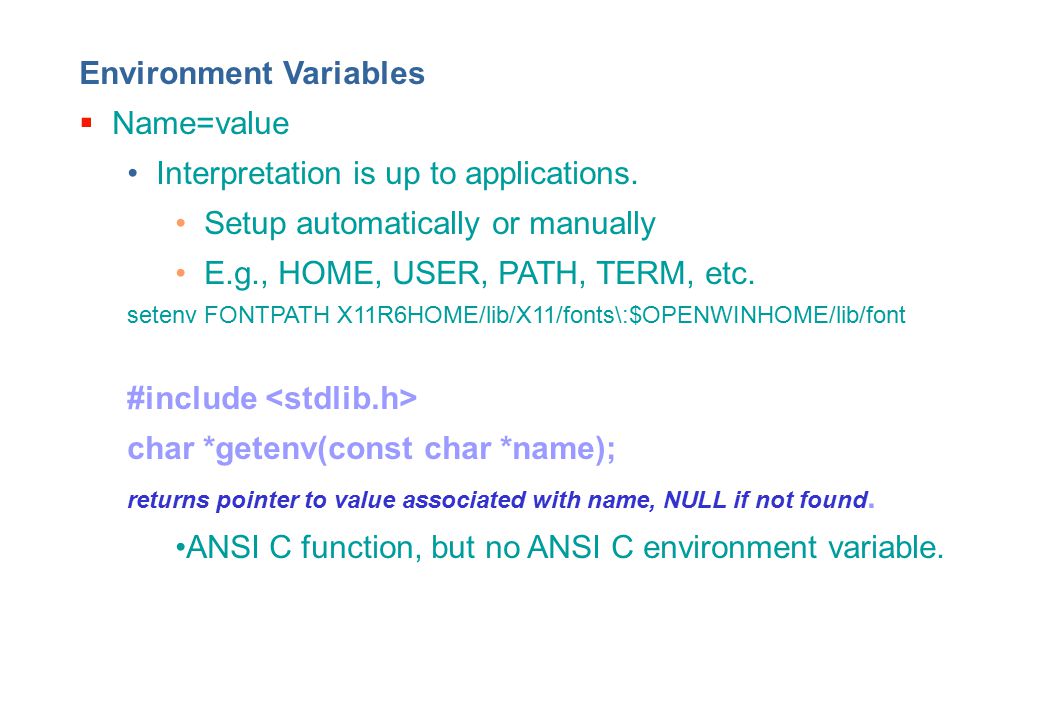 Environment Variables

▪ Name=value

• Interpretation is up to applications.

• Setup automatically or manually

• E.g., HOME, USER, PATH, TERM, etc.

setenv FONTPATH X11R6HOME/lib/X11/fonts\:$OPENWINHOME/lib/font

#include <stdlib.h>

char *getenv(const char *name);

returns pointer to value associated with name, NULL if not found.

•ANSI C function, but no ANSI C environment variable.